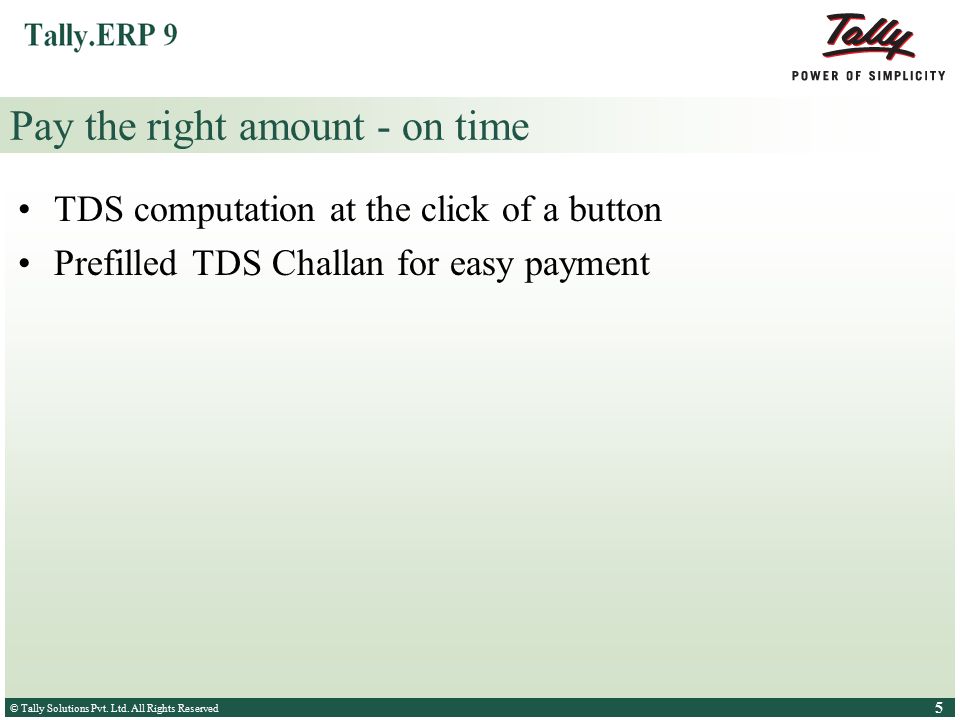 Tally.ERP 9

Tally
POWER OF SIMPLICITY

Pay the right amount - on time

• TDS computation at the click of a button
• Prefilled TDS Challan for easy payment

© Tally Solutions Pvt. Ltd. All Rights Reserved

5